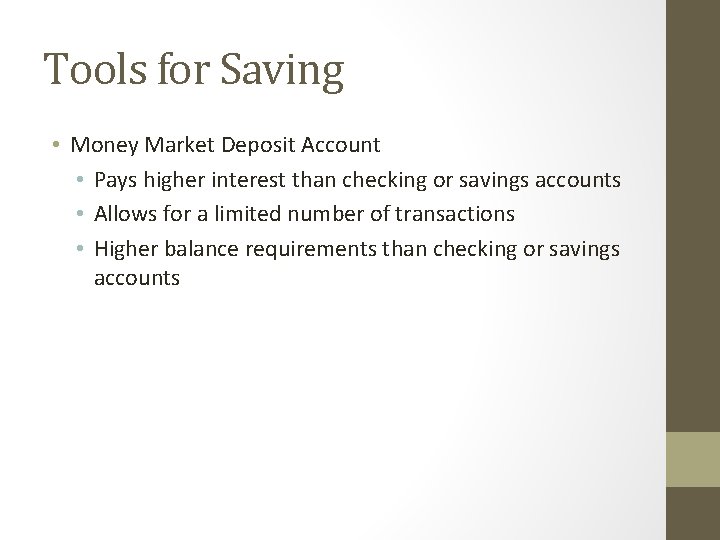 Tools for Saving

• Money Market Deposit Account
  • Pays higher interest than checking or savings accounts
  • Allows for a limited number of transactions
  • Higher balance requirements than checking or savings accounts